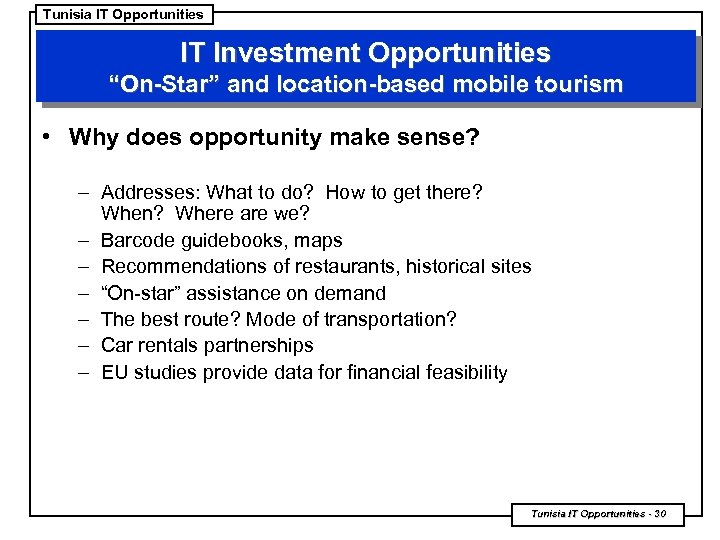 Tunisia IT Opportunities

IT Investment Opportunities
"On-Star" and location-based mobile tourism

• Why does opportunity make sense?

– Addresses: What to do? How to get there? When? Where are we?
– Barcode guidebooks, maps
– Recommendations of restaurants, historical sites
– "On-star" assistance on demand
– The best route? Mode of transportation?
– Car rentals partnerships
– EU studies provide data for financial feasibility

Tunisia IT Opportunities - 30